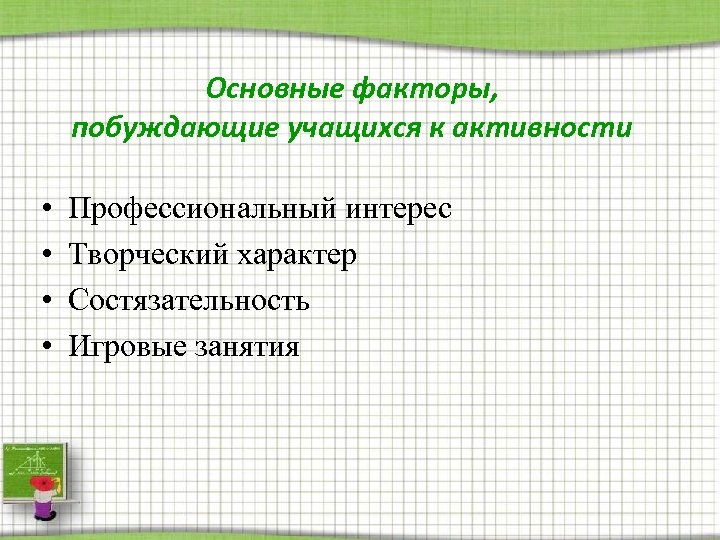 Основные факторы,
побуждающие учащихся к активности

• Профессиональный интерес
• Творческий характер
• Состязательность
• Игровые занятия